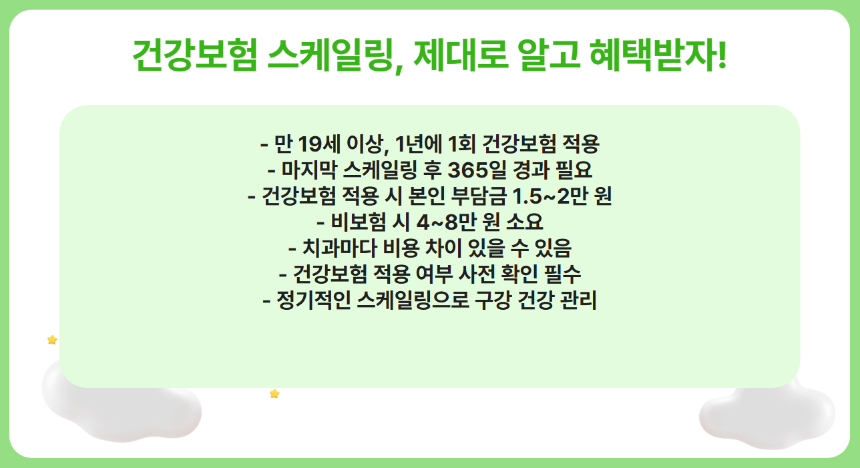 건강보험 스케일링, 제대로 알고 혜택받자!

- 만 19세 이상, 1년에 1회 건강보험 적용
- 마지막 스케일링 후 365일 경과 필요
- 건강보험 적용 시 본인 부담금 1.5~2만 원
- 비보험 시 4~8만 원 소요
- 치과마다 비용 차이 있을 수 있음
- 건강보험 적용 여부 사전 확인 필수
- 정기적인 스케일링으로 구강 건강 관리